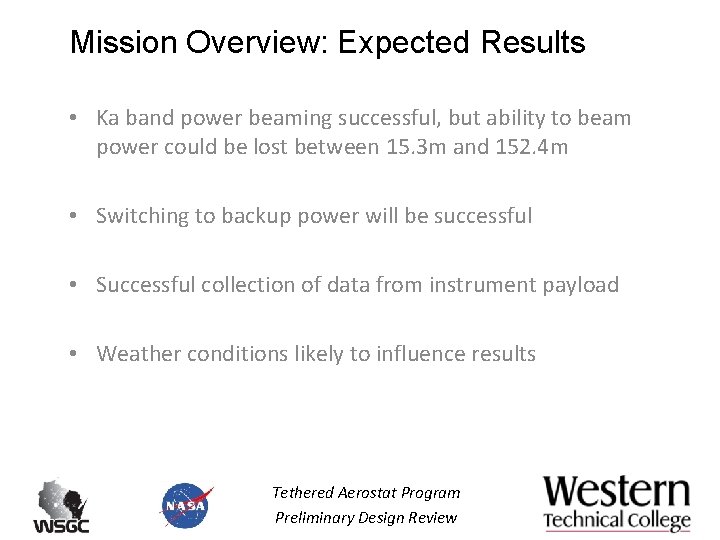 Mission Overview: Expected Results

• Ka band power beaming successful, but ability to beam power could be lost between 15.3m and 152.4m

• Switching to backup power will be successful

• Successful collection of data from instrument payload

• Weather conditions likely to influence results

WSGC

NASA

Tethered Aerostat Program
Preliminary Design Review

Western
Technical College